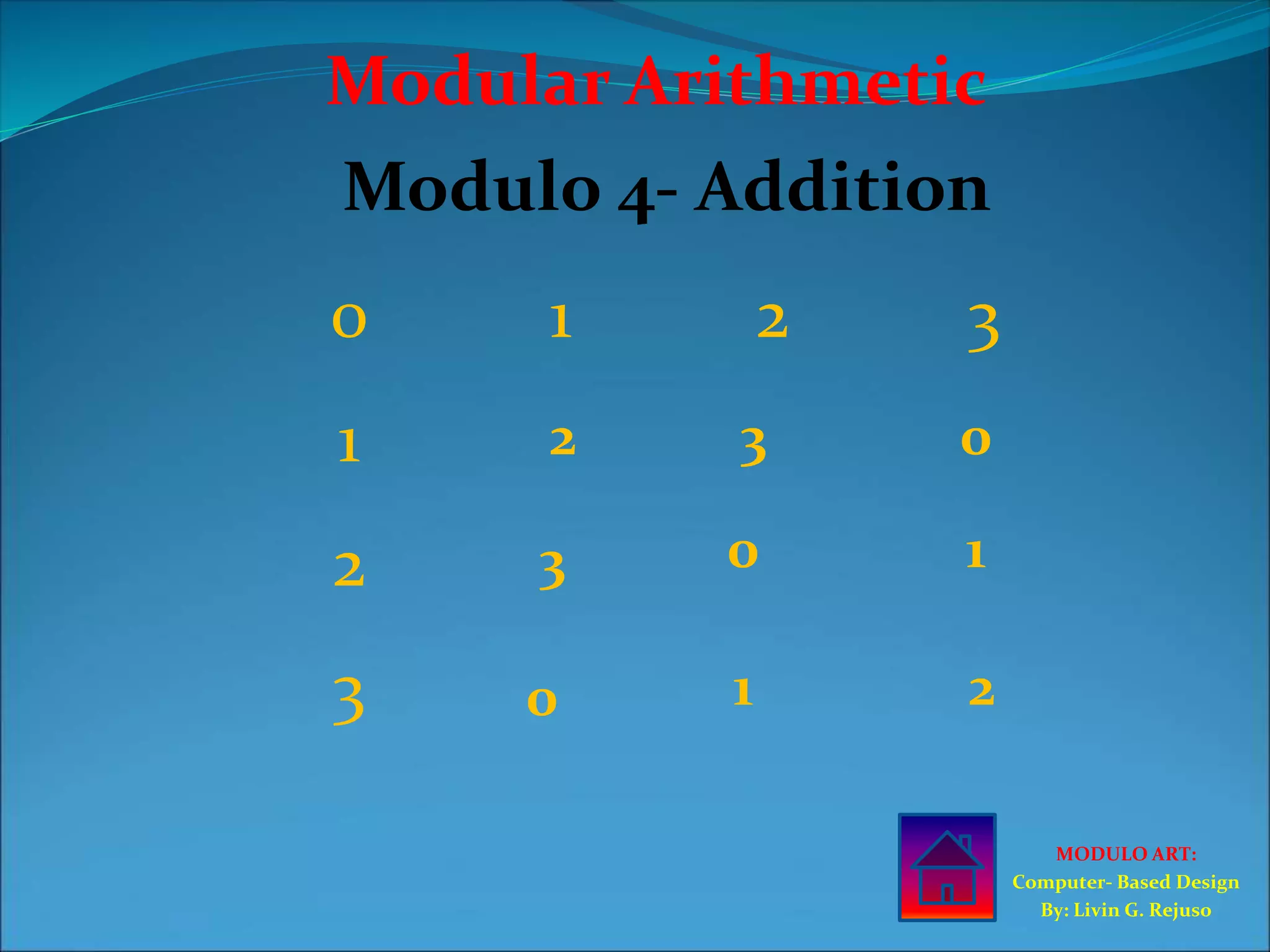 Modular Arithmetic

Modulo 4- Addition

| 0 | 1 | 2 | 3 |
|---|---|---|---|
| 1 | 2 | 3 | 0 |
| 2 | 3 | 0 | 1 |
| 3 | 0 | 1 | 2 |

MODULO ART:
Computer- Based Design
By: Livin G. Rejuso